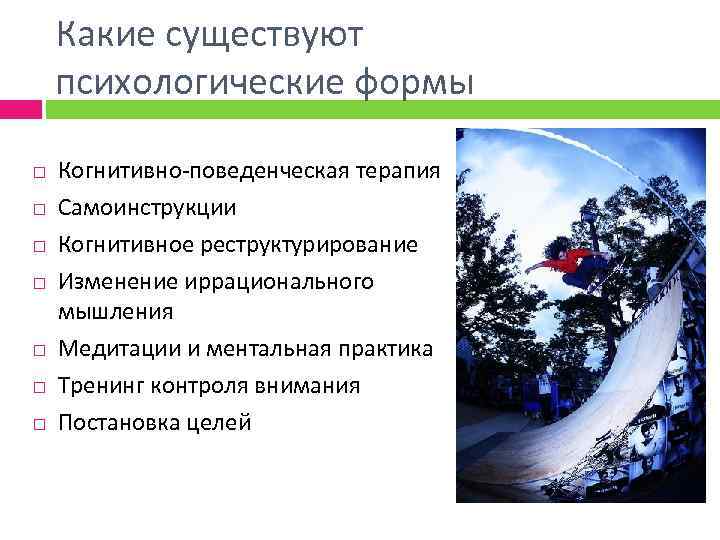 Какие существуют психологические формы

□ Когнитивно-поведенческая терапия
□ Самоинструкции
□ Когнитивное реструктурирование
□ Изменение иррационального мышления
□ Медитации и ментальная практика
□ Тренинг контроля внимания
□ Постановка целей